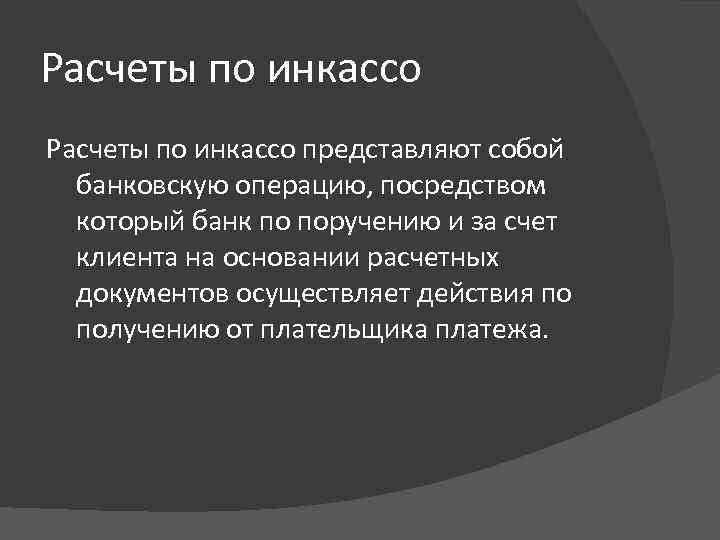 Расчеты по инкассо

Расчеты по инкассо представляют собой банковскую операцию, посредством который банк по поручению и за счет клиента на основании расчетных документов осуществляет действия по получению от плательщика платежа.